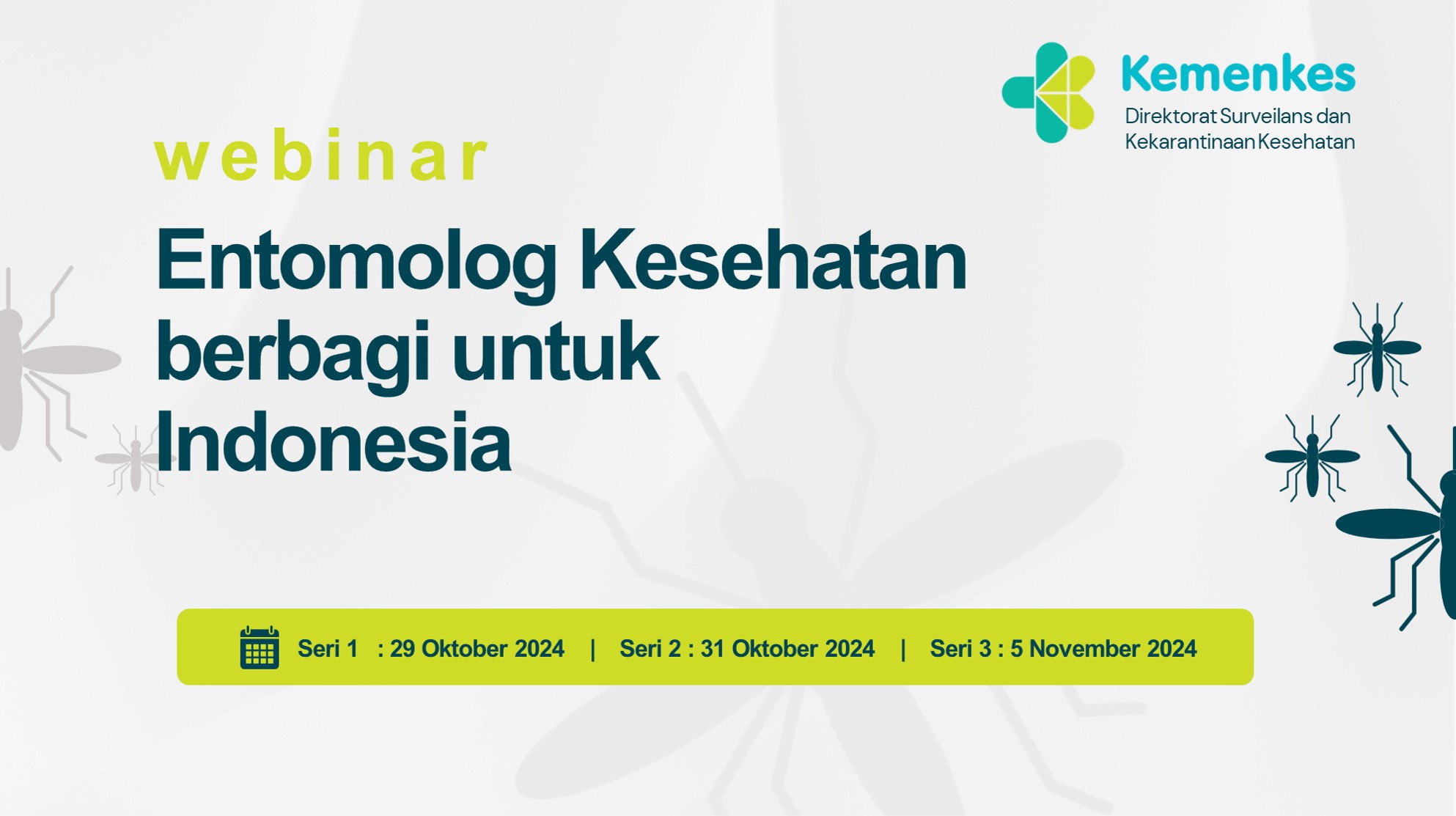 Kemenkes
Direktorat Surveilans dan Kekarantinaan Kesehatan

webinar

Entomolog Kesehatan berbagi untuk Indonesia

Seri 1 : 29 Oktober 2024 | Seri 2 : 31 Oktober 2024 | Seri 3 : 5 November 2024